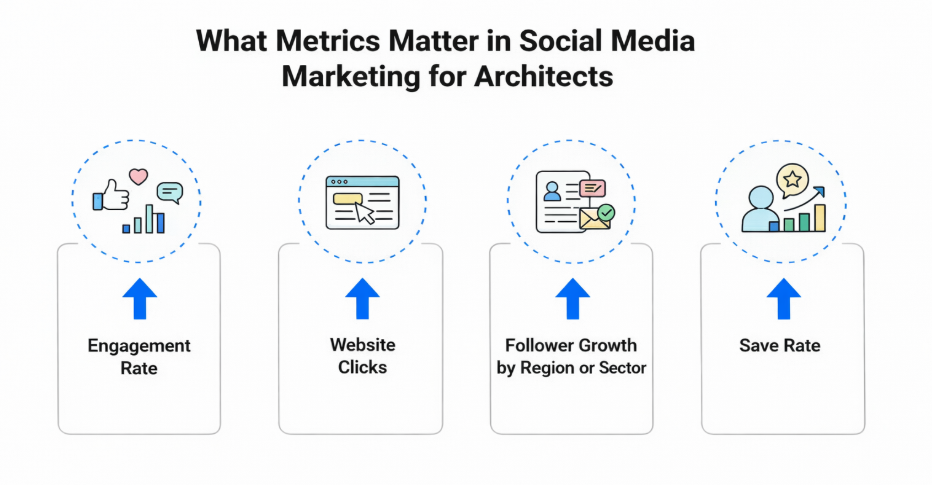 What Metrics Matter in Social Media Marketing for Architects

Engagement Rate

Website Clicks

Follower Growth by Region or Sector

Save Rate